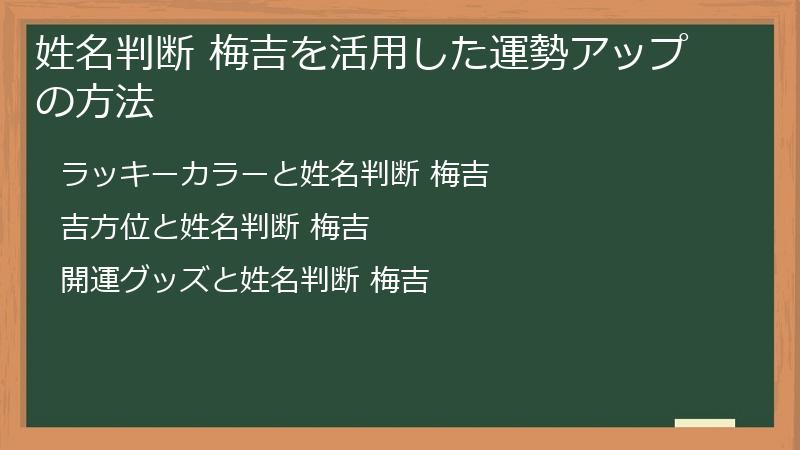 姓名判断 梅吉を活用した運勢アップの方法

ラッキーカラーと姓名判断 梅吉

吉方位と姓名判断 梅吉

開運グッズと姓名判断 梅吉